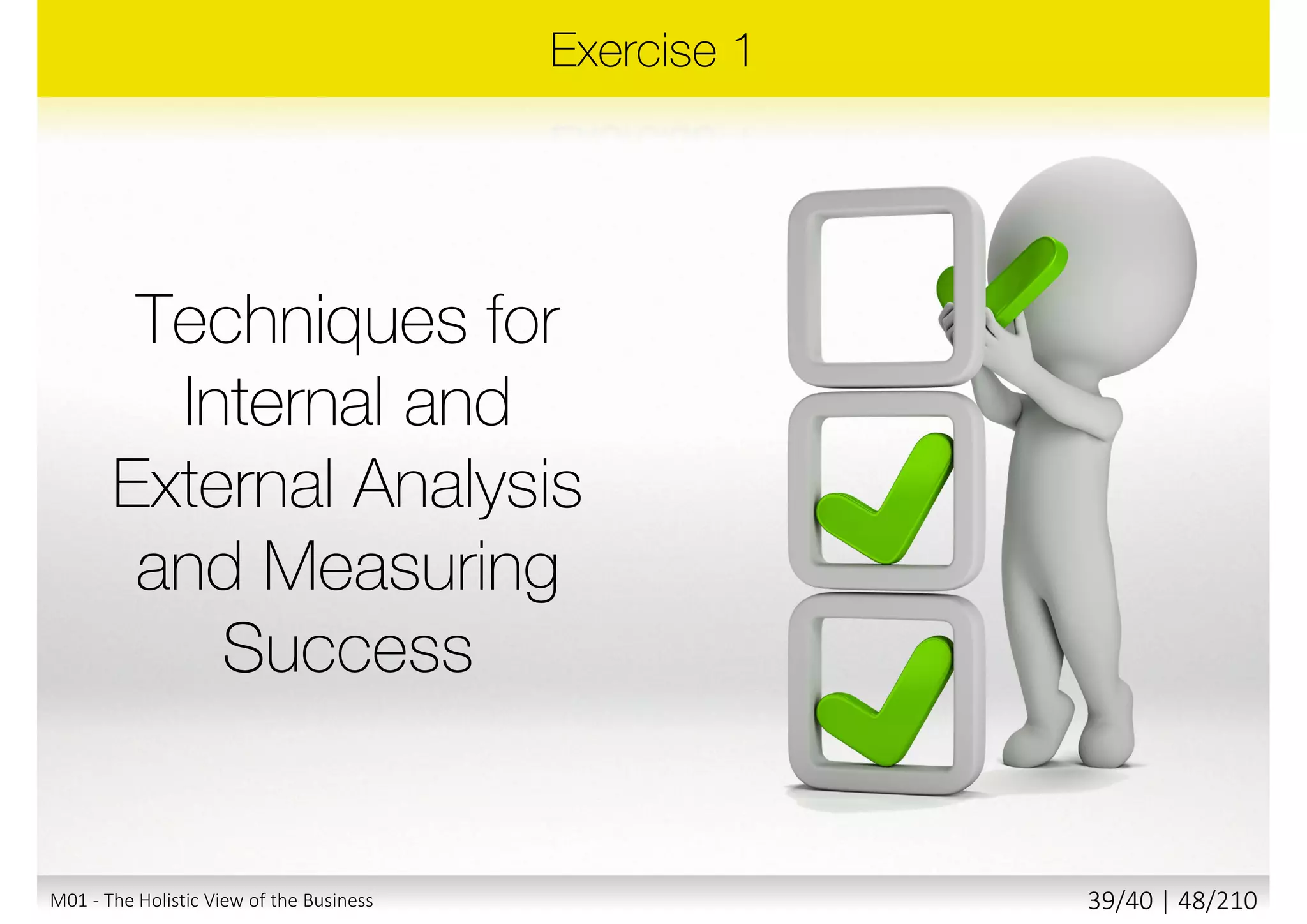 Exercise 1

Techniques for Internal and External Analysis and Measuring Success

M01 - The Holistic View of the Business

39/40 | 48/210